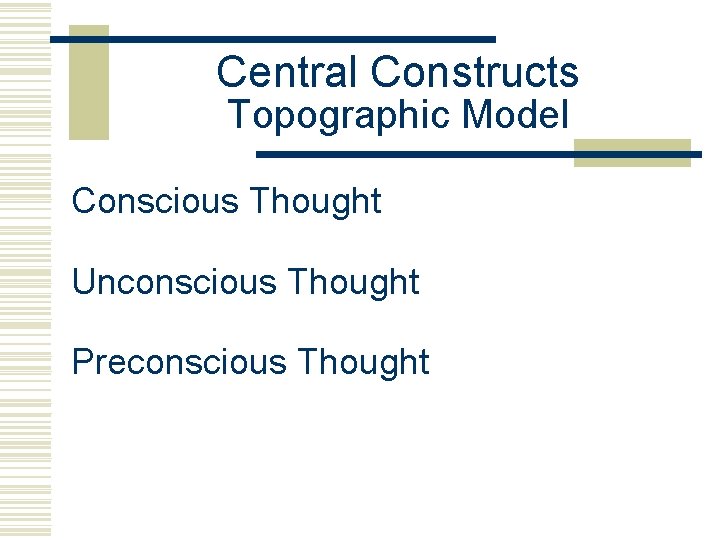 Central Constructs
Topographic Model

Conscious Thought

Unconscious Thought

Preconscious Thought